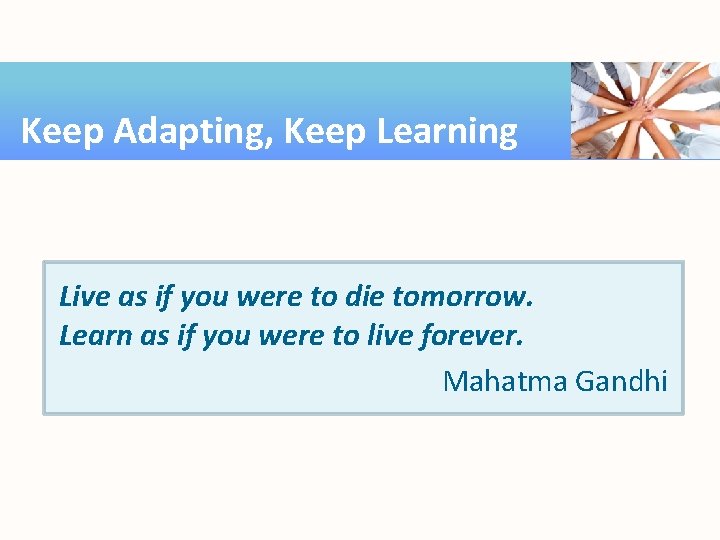 Keep Adapting, Keep Learning

Live as if you were to die tomorrow.
Learn as if you were to live forever.

Mahatma Gandhi